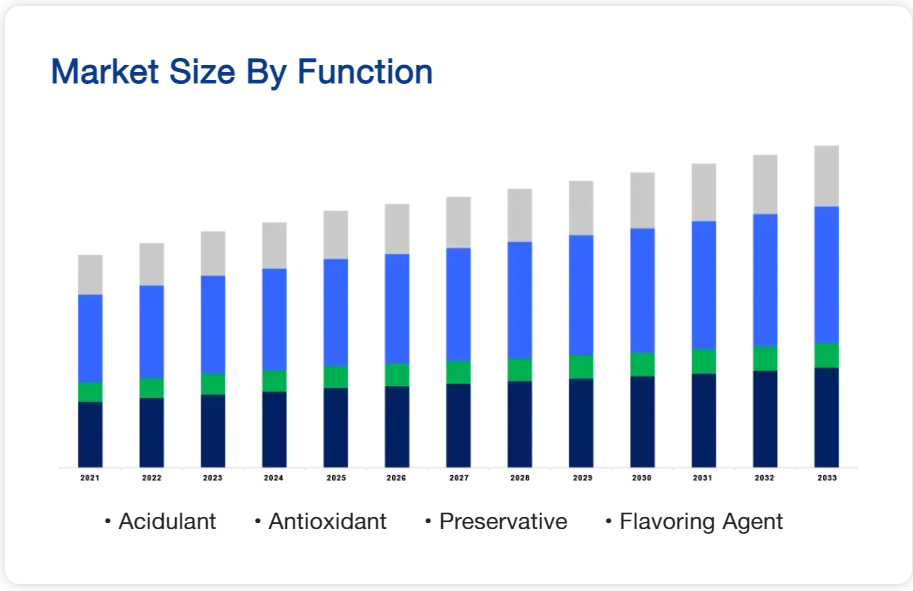 Market Size By Function

2021 2022 2023 2024 2025 2026 2027 2028 2029 2030 2031 2032 2033

• Acidulant • Antioxidant • Preservative • Flavoring Agent